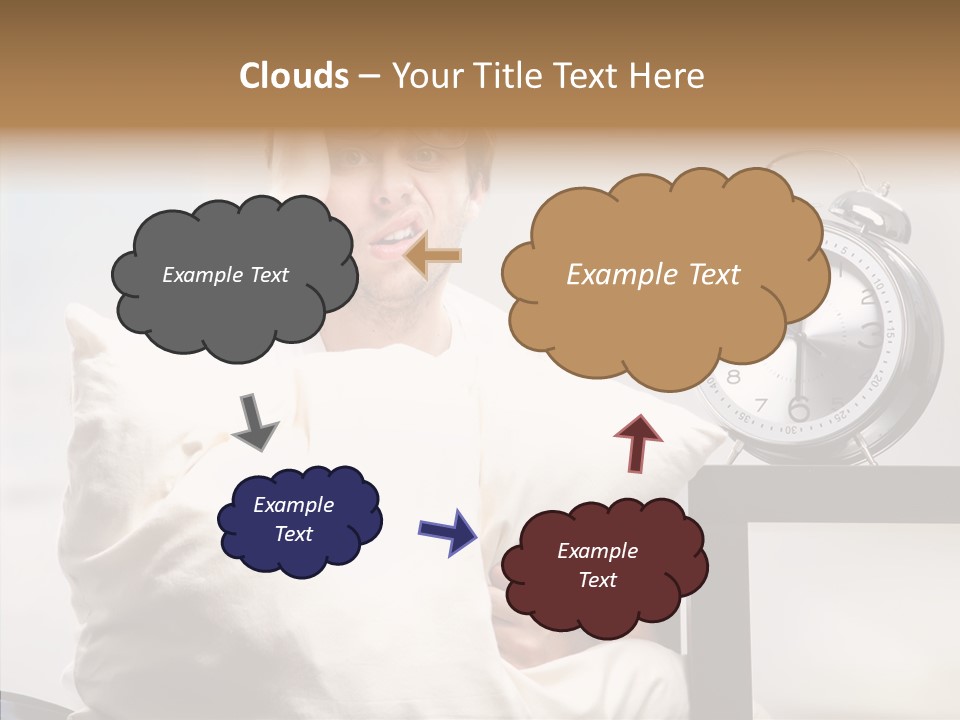 Clouds – Your Title Text Here

Example Text

Example Text

Example Text

Example Text